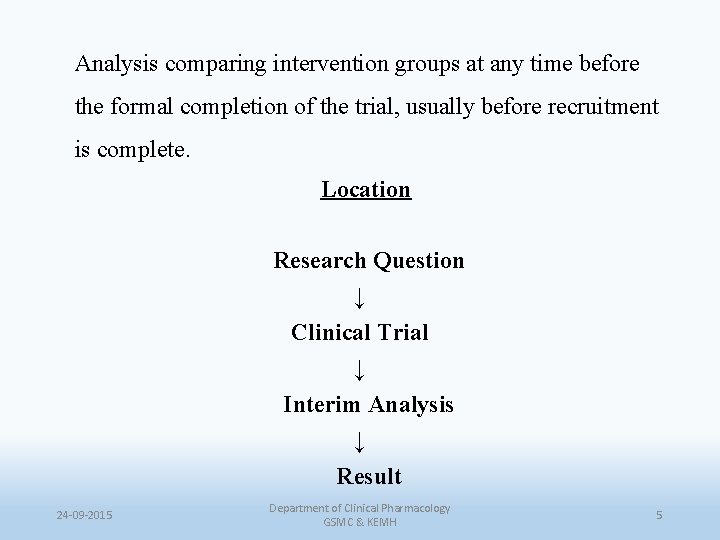 Analysis comparing intervention groups at any time before the formal completion of the trial, usually before recruitment is complete.

Location

Research Question
↓
Clinical Trial
↓
Interim Analysis
↓
Result

24-09-2015

Department of Clinical Pharmacology
GSMC & KEMH

5